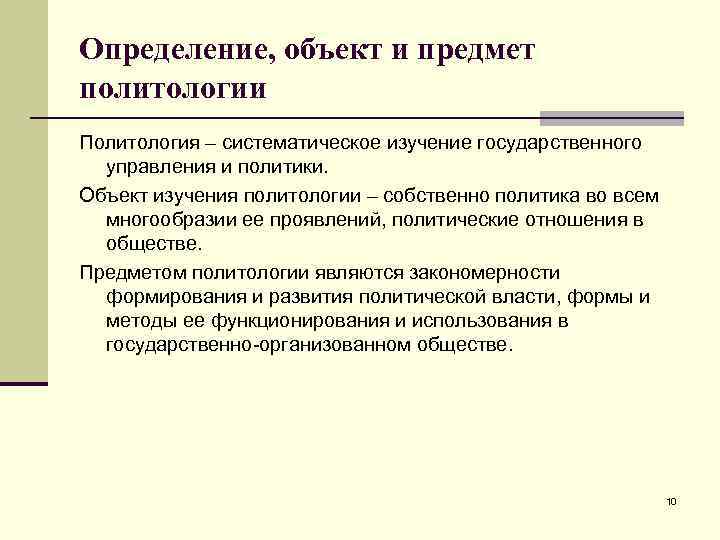 Определение, объект и предмет политологии

Политология – систематическое изучение государственного управления и политики.

Объект изучения политологии – собственно политика во всем многообразии ее проявлений, политические отношения в обществе.

Предметом политологии являются закономерности формирования и развития политической власти, формы и методы ее функционирования и использования в государственно-организованном обществе.

10